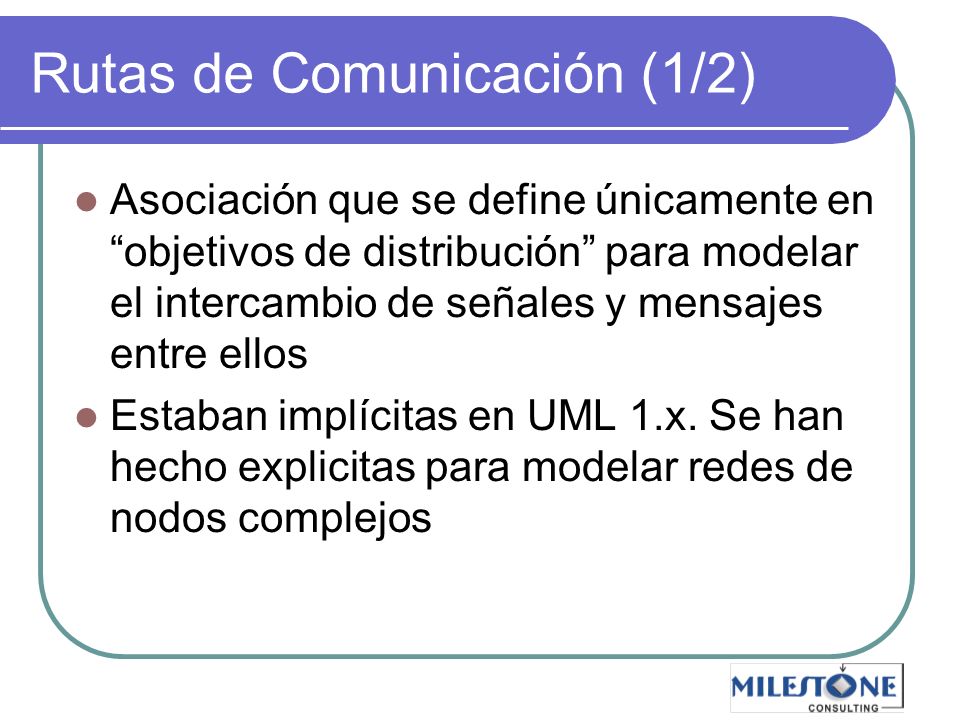 Rutas de Comunicación (1/2)

Asociación que se define únicamente en “objetivos de distribución” para modelar el intercambio de señales y mensajes entre ellos

Estaban implícitas en UML 1.x. Se han hecho explicitas para modelar redes de nodos complejos

MILESTONE
CONSULTING